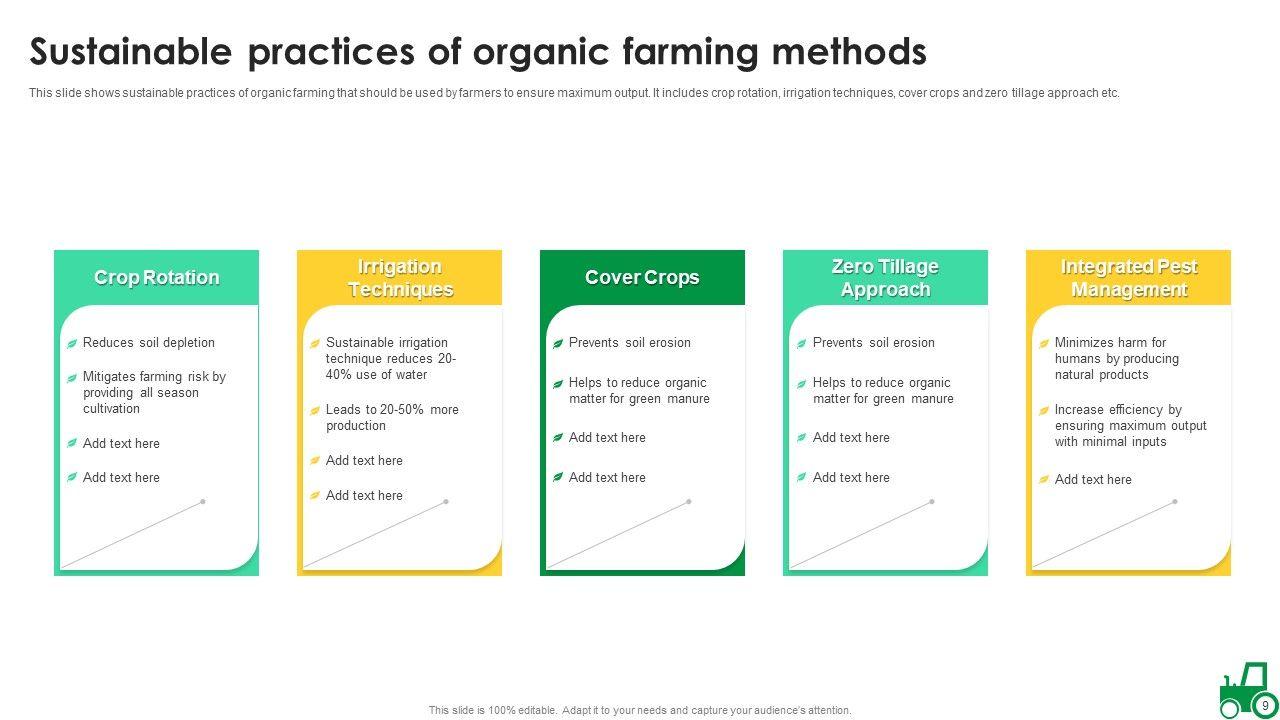 Sustainable practices of organic farming methods

This slide shows sustainable practices of organic farming that should be used by farmers to ensure maximum output. It includes crop rotation, irrigation techniques, cover crops and zero tillage approach etc.

Crop Rotation

Reduces soil depletion

Mitigates farming risk by providing all season cultivation

Add text here

Add text here

Irrigation Techniques

Sustainable irrigation technique reduces 20-40% use of water

Leads to 20-50% more production

Add text here

Add text here

Cover Crops

Prevents soil erosion

Helps to reduce organic matter for green manure

Add text here

Add text here

Zero Tillage Approach

Prevents soil erosion

Helps to reduce organic matter for green manure

Add text here

Add text here

Integrated Pest Management

Minimizes harm for humans by producing natural products

Increase efficiency by ensuring maximum output with minimal inputs

Add text here

This slide is 100% editable. Adapt it to your needs and capture your audience's attention.

9